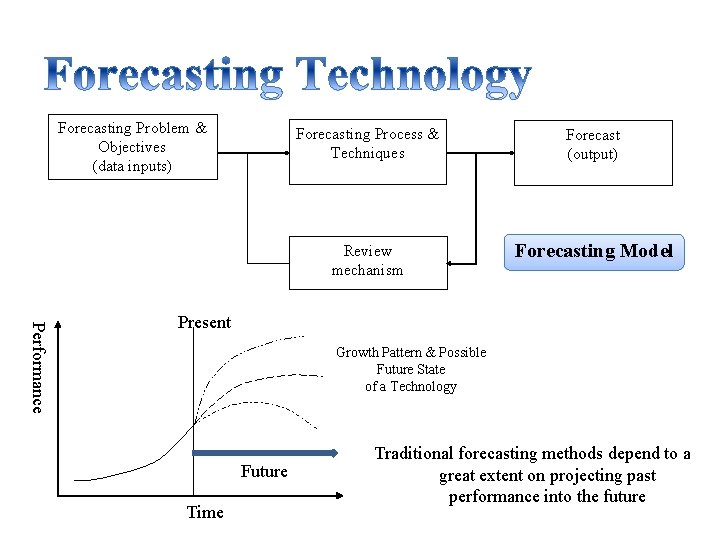 Forecasting Technology

Forecasting Problem & Objectives (data inputs)

Forecasting Process & Techniques

Forecast (output)

Review mechanism

Forecasting Model

Performance

Present

Growth Pattern & Possible Future State of a Technology

Future

Time

Traditional forecasting methods depend to a great extent on projecting past performance into the future